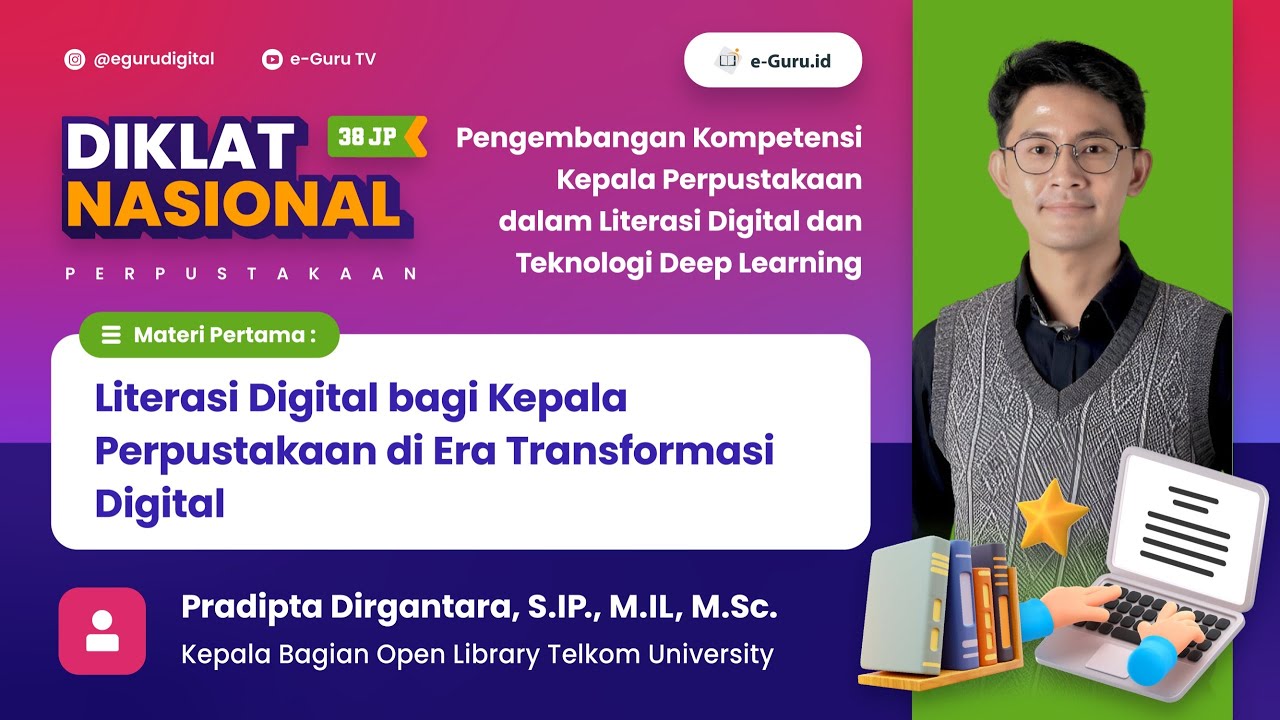 @egurudigital

e-Guru TV

e-Guru.id

DIKLAT NASIONAL

38 JP

PERPUSTAKAAN

Pengembangan Kompetensi Kepala Perpustakaan dalam Literasi Digital dan Teknologi Deep Learning

Materi Pertama :

Literasi Digital bagi Kepala Perpustakaan di Era Transformasi Digital

Pradipta Dirgantara, S.IP., M.IL, M.Sc.

Kepala Bagian Open Library Telkom University